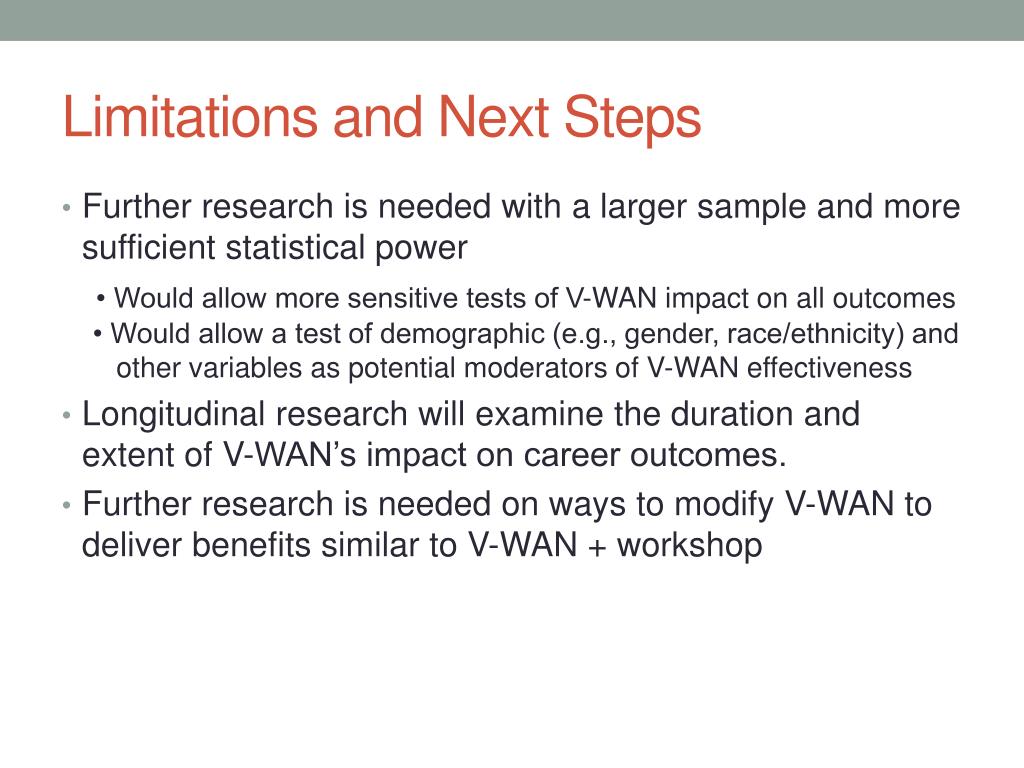 Limitations and Next Steps

• Further research is needed with a larger sample and more sufficient statistical power

• Would allow more sensitive tests of V-WAN impact on all outcomes
• Would allow a test of demographic (e.g., gender, race/ethnicity) and other variables as potential moderators of V-WAN effectiveness

• Longitudinal research will examine the duration and extent of V-WAN's impact on career outcomes.

• Further research is needed on ways to modify V-WAN to deliver benefits similar to V-WAN + workshop